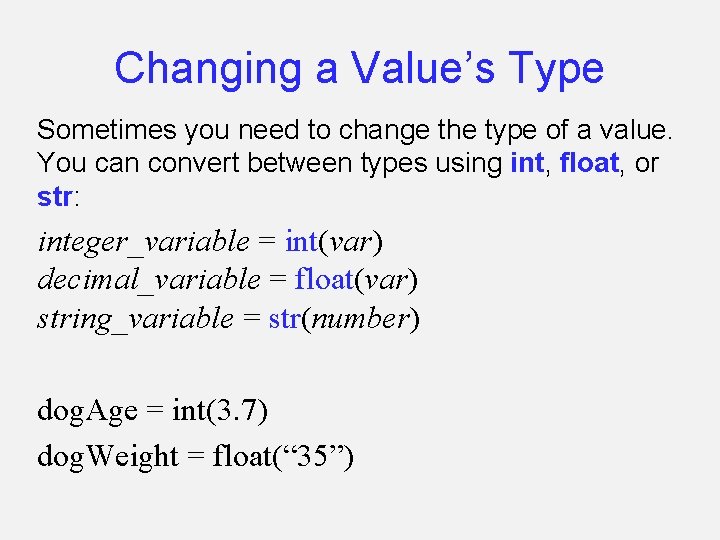 Changing a Value’s Type

Sometimes you need to change the type of a value. You can convert between types using int, float, or str:

integer_variable = int(var)
decimal_variable = float(var)
string_variable = str(number)

dogAge = int(3.7)
dogWeight = float(“35”)